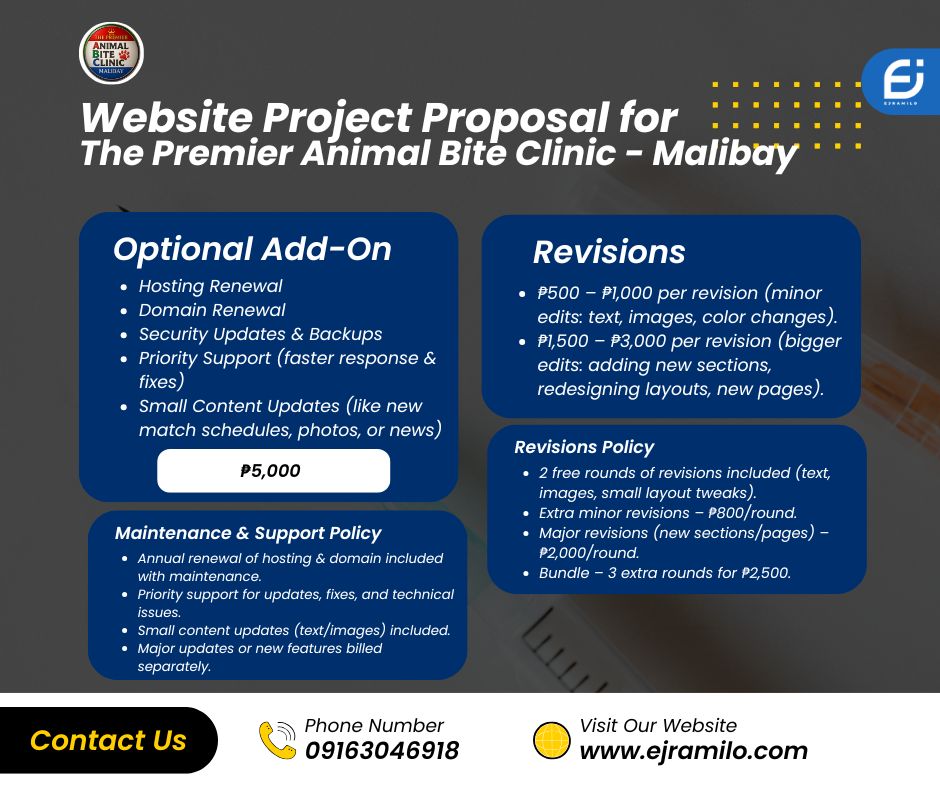 THE PREMIER
ANIMAL BITE CLINIC
MALIBAY

EJ
EJRAMILO

Website Project Proposal for
The Premier Animal Bite Clinic - Malibay

Optional Add-On
- Hosting Renewal
- Domain Renewal
- Security Updates & Backups
- Priority Support (faster response & fixes)
- Small Content Updates (like new match schedules, photos, or news)

₱5,000

Maintenance & Support Policy
- Annual renewal of hosting & domain included with maintenance.
- Priority support for updates, fixes, and technical issues.
- Small content updates (text/images) included.
- Major updates or new features billed separately.

Revisions
- ₱500 – ₱1,000 per revision (minor edits: text, images, color changes).
- ₱1,500 – ₱3,000 per revision (bigger edits: adding new sections, redesigning layouts, new pages).

Revisions Policy
- 2 free rounds of revisions included (text, images, small layout tweaks).
- Extra minor revisions – ₱800/round.
- Major revisions (new sections/pages) – ₱2,000/round.
- Bundle – 3 extra rounds for ₱2,500.

Contact Us

Phone Number
09163046918

Visit Our Website
www.ejramilo.com